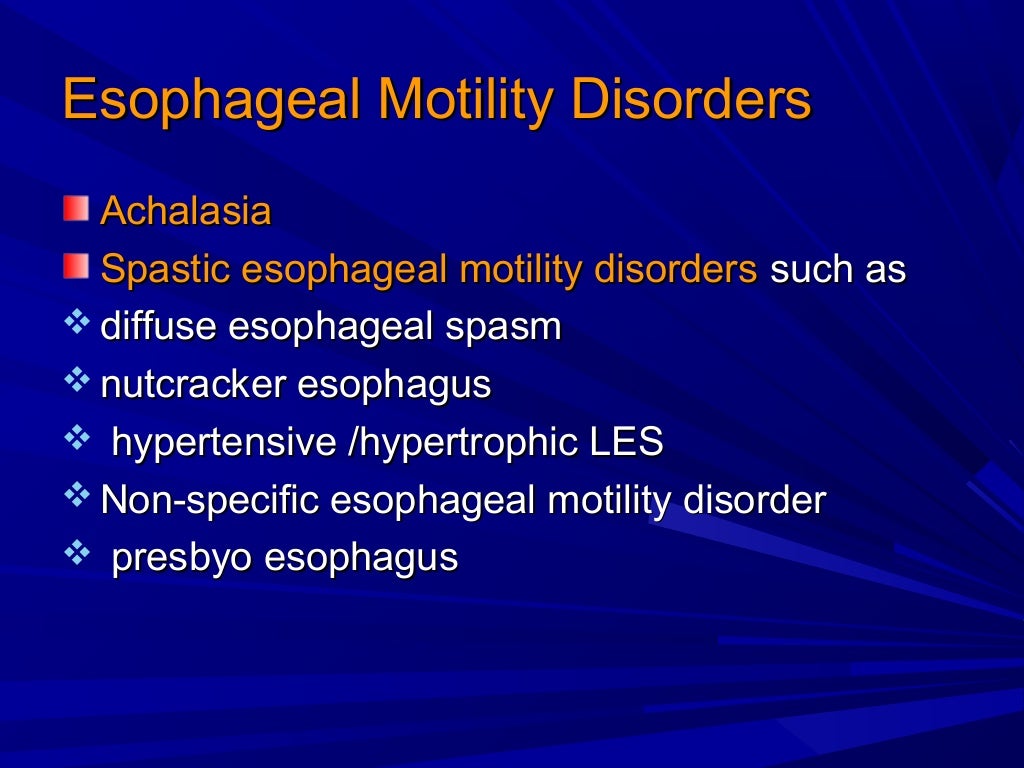 Esophageal Motility Disorders

Achalasia

Spastic esophageal motility disorders such as

diffuse esophageal spasm

nutcracker esophagus

hypertensive /hypertrophic LES

Non-specific esophageal motility disorder

presbyo esophagus